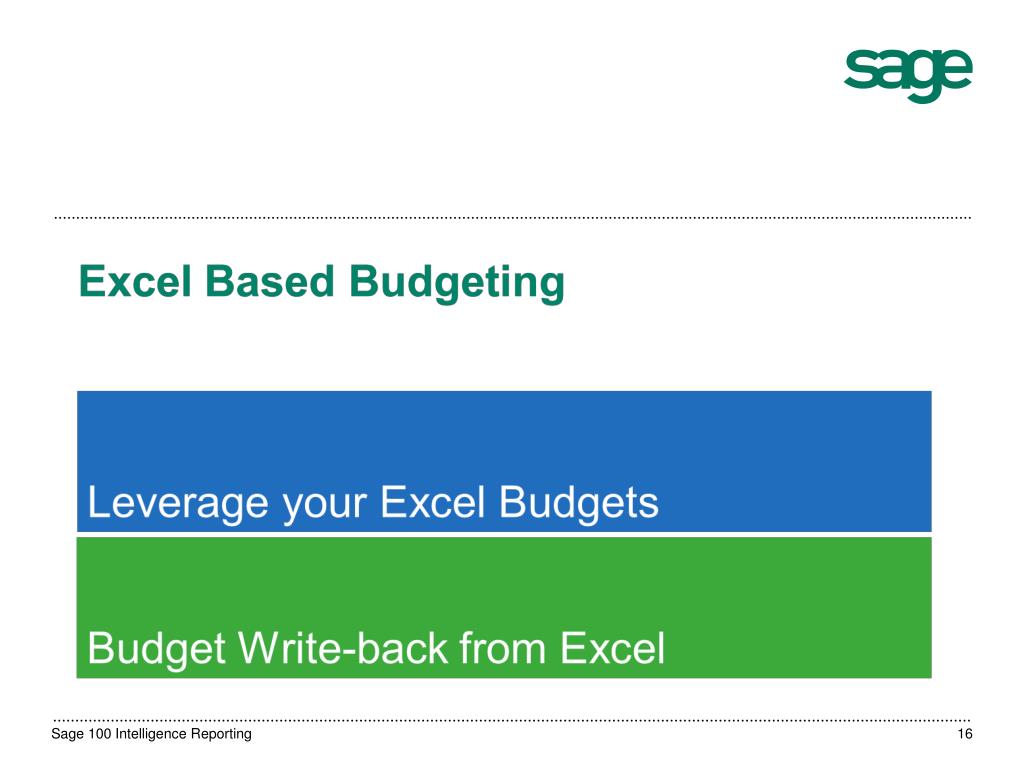 sage

Excel Based Budgeting

Leverage your Excel Budgets

Budget Write-back from Excel

Sage 100 Intelligence Reporting

16